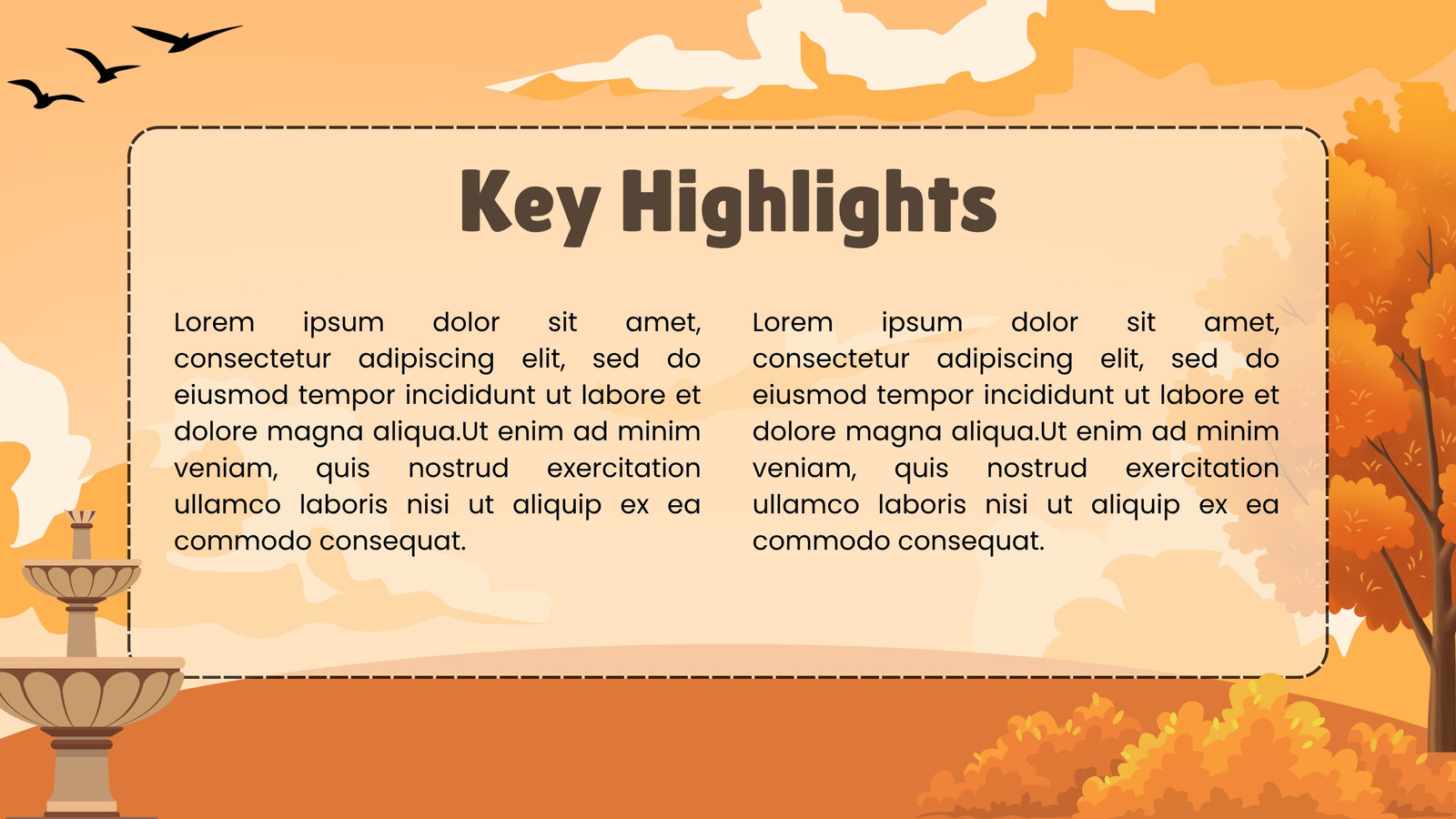 Key Highlights

Lorem ipsum dolor sit amet, consectetur adipiscing elit, sed do eiusmod tempor incididunt ut labore et dolore magna aliqua.Ut enim ad minim veniam, quis nostrud exercitation ullamco laboris nisi ut aliquip ex ea commodo consequat.

Lorem ipsum dolor sit amet, consectetur adipiscing elit, sed do eiusmod tempor incididunt ut labore et dolore magna aliqua.Ut enim ad minim veniam, quis nostrud exercitation ullamco laboris nisi ut aliquip ex ea commodo consequat.